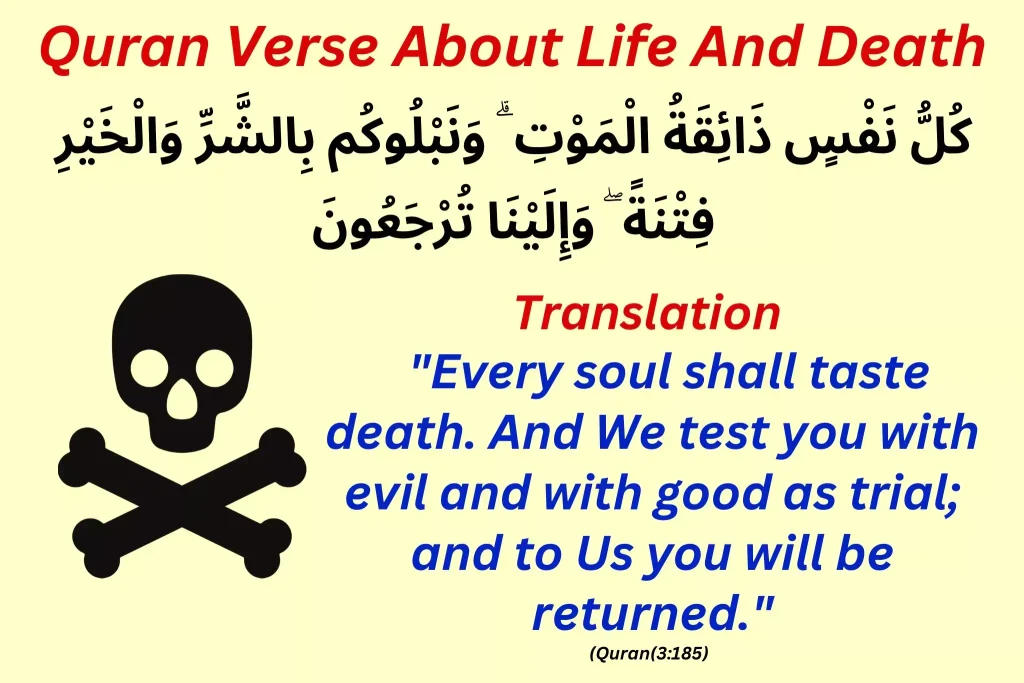 Quran Verse About Life And Death

كُلُّ نَفْسٍ ذَائِقَةُ الْمَوْتِ ۗ وَنَبْلُوكُم بِالشَّرِّ وَالْخَيْرِ فِتْنَةً ۖ وَإِلَيْنَا تُرْجَعُونَ

Translation

"Every soul shall taste death. And We test you with evil and with good as trial; and to Us you will be returned."

(Quran(3:185)